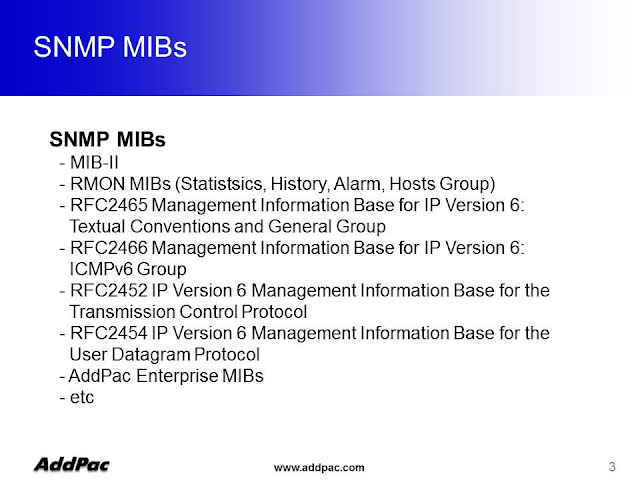 SNMP MIBs

SNMP MIBs
- MIB-II
- RMON MIBs (Statistsics, History, Alarm, Hosts Group)
- RFC2465 Management Information Base for IP Version 6: Textual Conventions and General Group
- RFC2466 Management Information Base for IP Version 6: ICMPv6 Group
- RFC2452 IP Version 6 Management Information Base for the Transmission Control Protocol
- RFC2454 IP Version 6 Management Information Base for the User Datagram Protocol
- AddPac Enterprise MIBs
- etc

AddPac
www.addpac.com
3